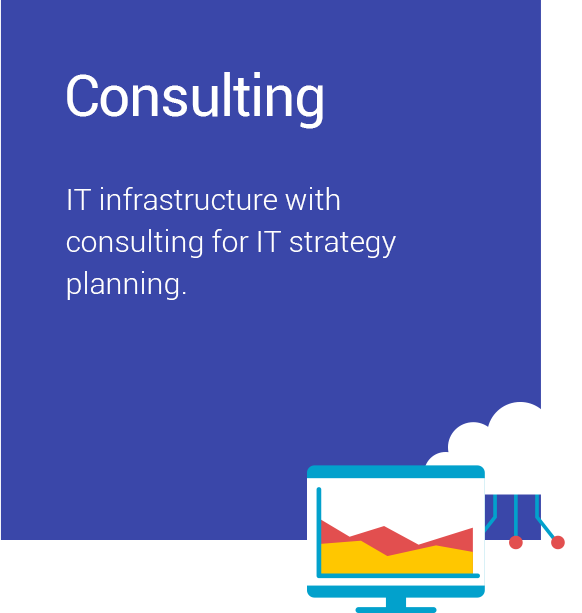 Consulting

IT infrastructure with consulting for IT strategy planning.